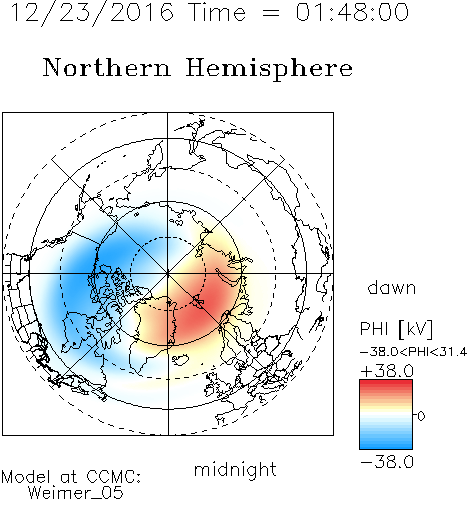 12/23/2016 Time = 01:48:00

Northern Hemisphere

dawn

PHI [kV]

-38.0<PHI<31.4

+38.0

0

-38.0

midnight

Model at CCMC:
Weimer_05